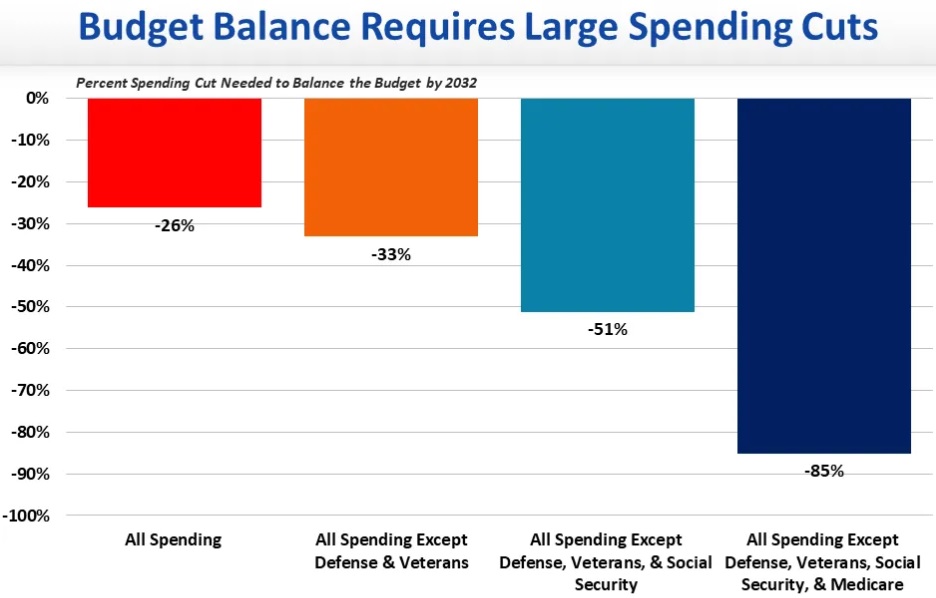 Budget Balance Requires Large Spending Cuts

Percent Spending Cut Needed to Balance the Budget by 2032

0%
-10%
-20%
-30%
-40%
-50%
-60%
-70%
-80%
-90%
-100%

-26%
-33%
-51%
-85%

All Spending
All Spending Except Defense & Veterans
All Spending Except Defense, Veterans, & Social Security
All Spending Except Defense, Veterans, Social Security, & Medicare